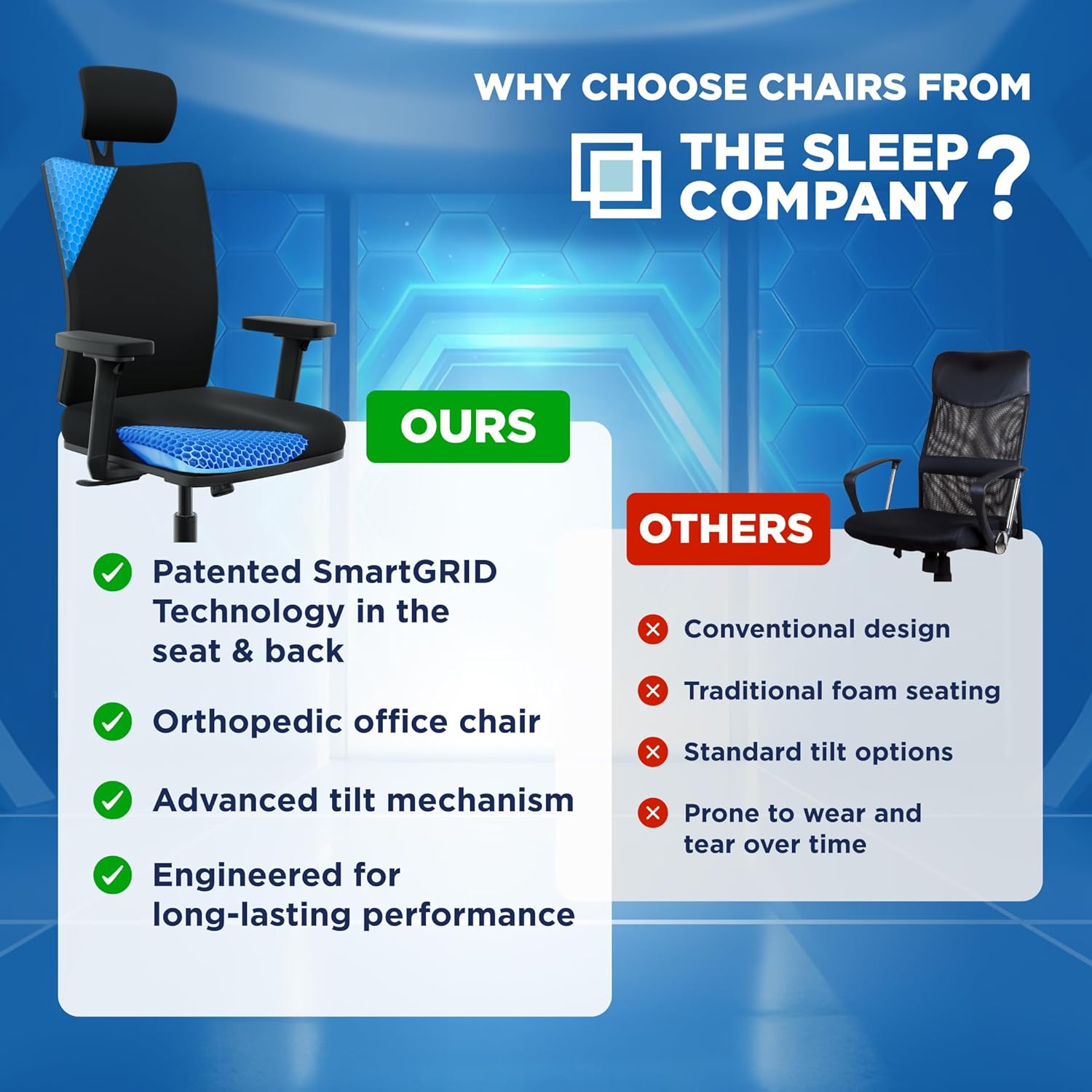 WHY CHOOSE CHAIRS FROM

THE SLEEP COMPANY ?

OURS

Patented SmartGRID Technology in the seat & back

Orthopedic office chair

Advanced tilt mechanism

Engineered for long-lasting performance

OTHERS

Conventional design

Traditional foam seating

Standard tilt options

Prone to wear and tear over time